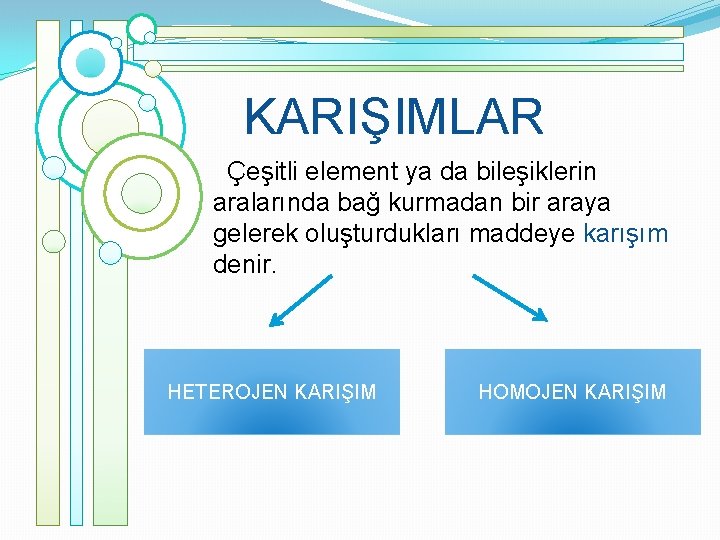 KARIŞIMLAR

Çeşitli element ya da bileşiklerin aralarında bağ kurmadan bir araya gelerek oluşturdukları maddeye karışım denir.

HETEROJEN KARIŞIM

HOMOJEN KARIŞIM